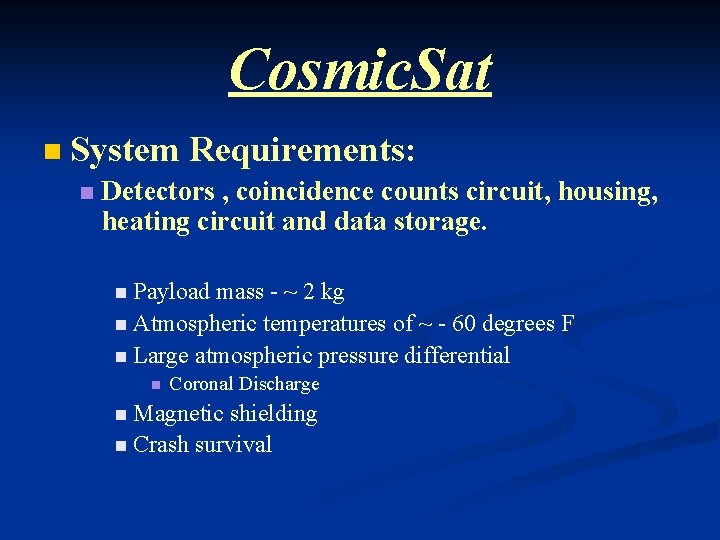 CosmicSat

System Requirements:

Detectors , coincidence counts circuit, housing, heating circuit and data storage.

Payload mass - ~ 2 kg
Atmospheric temperatures of ~ - 60 degrees F
Large atmospheric pressure differential
Coronal Discharge
Magnetic shielding
Crash survival